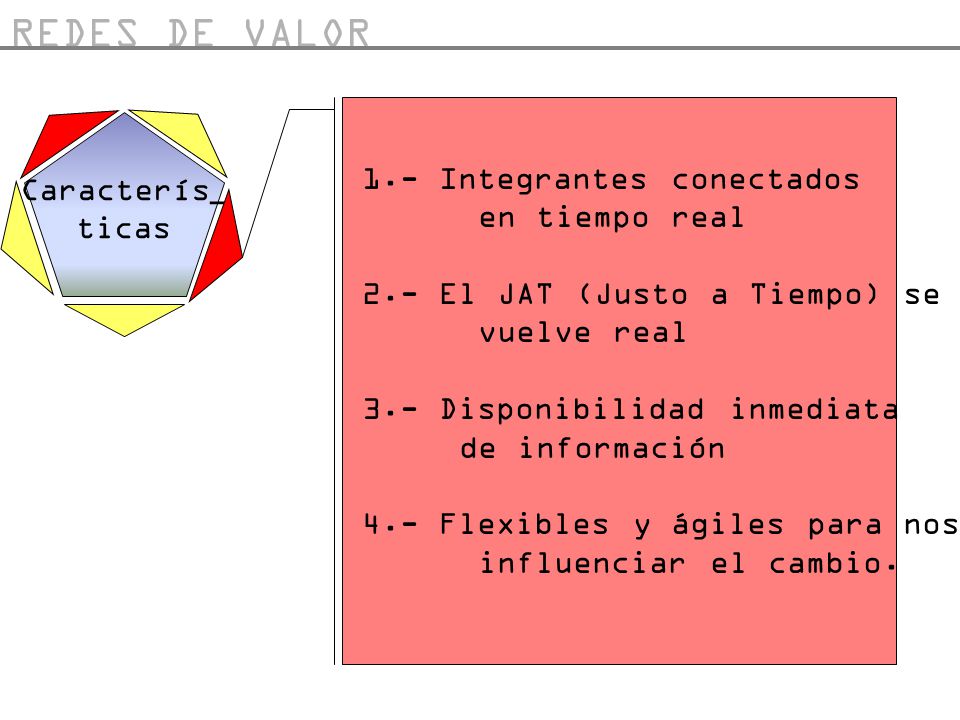 REDES DE VALOR

Caracterís_ ticas

1.- Integrantes conectados en tiempo real

2.- El JAT (Justo a Tiempo) se vuelve real

3.- Disponibilidad inmediata de información

4.- Flexibles y ágiles para nos influenciar el cambio.